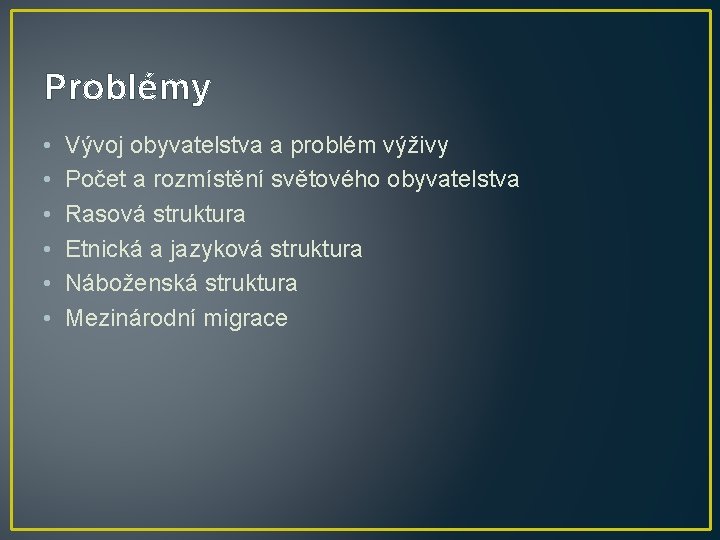 Problémy

• Vývoj obyvatelstva a problém výživy
• Počet a rozmístění světového obyvatelstva
• Rasová struktura
• Etnická a jazyková struktura
• Náboženská struktura
• Mezinárodní migrace